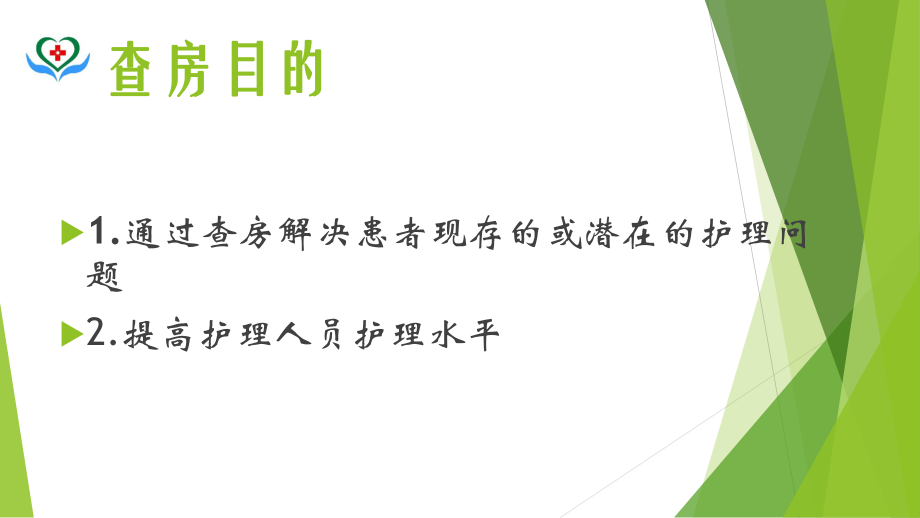 查房目的

1.通过查房解决患者现存的或潜在的护理问题

2.提高护理人员护理水平